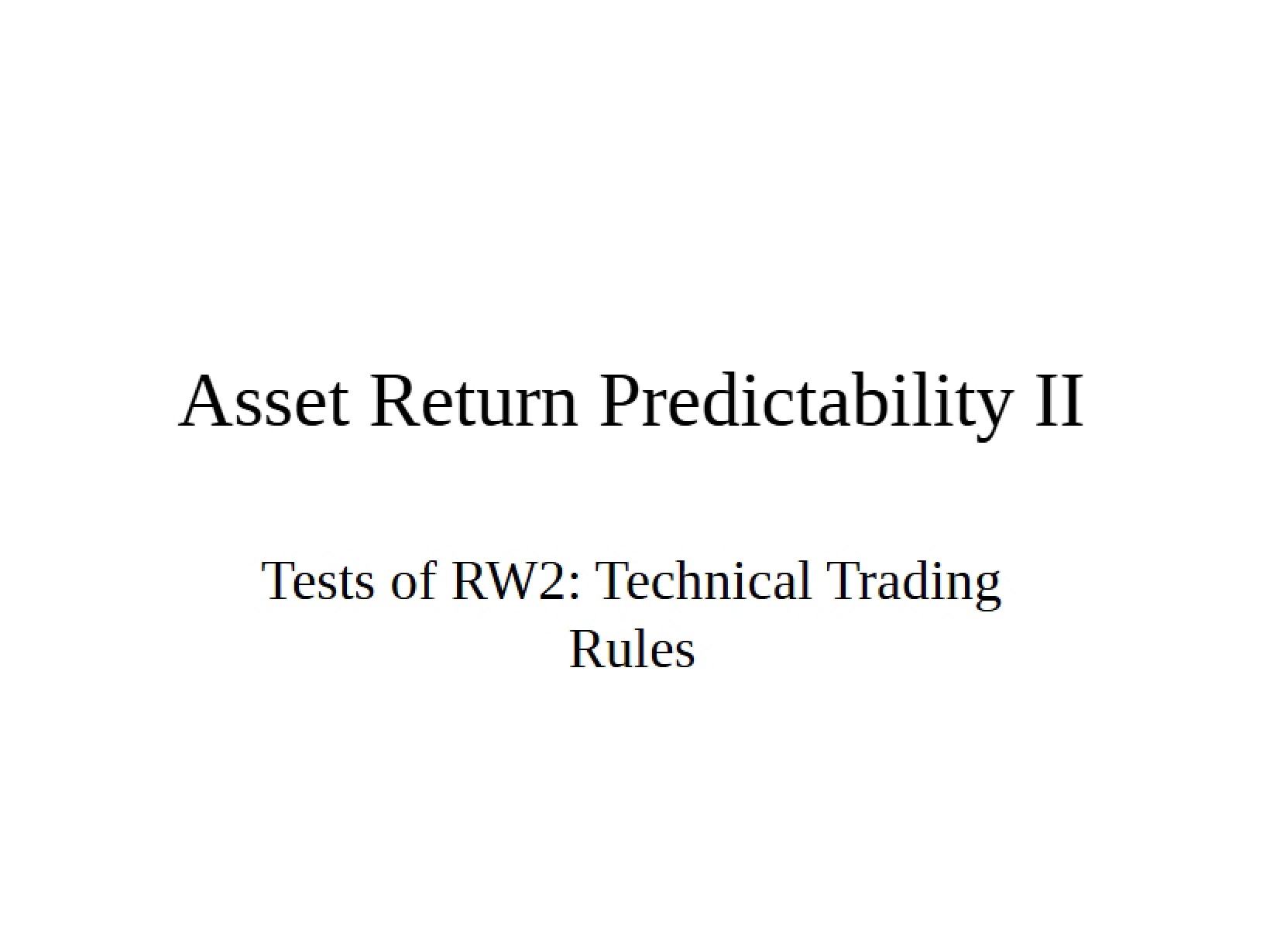 Asset Return Predictability II

Tests of RW2: Technical Trading Rules